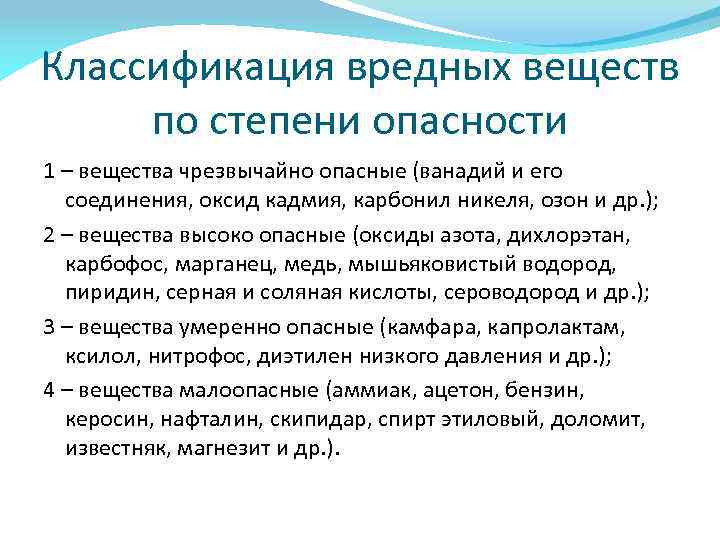 Классификация вредных веществ по степени опасности

1 – вещества чрезвычайно опасные (ванадий и его соединения, оксид кадмия, карбонил никеля, озон и др.);

2 – вещества высоко опасные (оксиды азота, дихлорэтан, карбофос, марганец, медь, мышьяковистый водород, пиридин, серная и соляная кислоты, сероводород и др.);

3 – вещества умеренно опасные (камфара, капролактам, ксилол, нитрофос, диэтилен низкого давления и др.);

4 – вещества малоопасные (аммиак, ацетон, бензин, керосин, нафталин, скипидар, спирт этиловый, доломит, известняк, магнезит и др.).